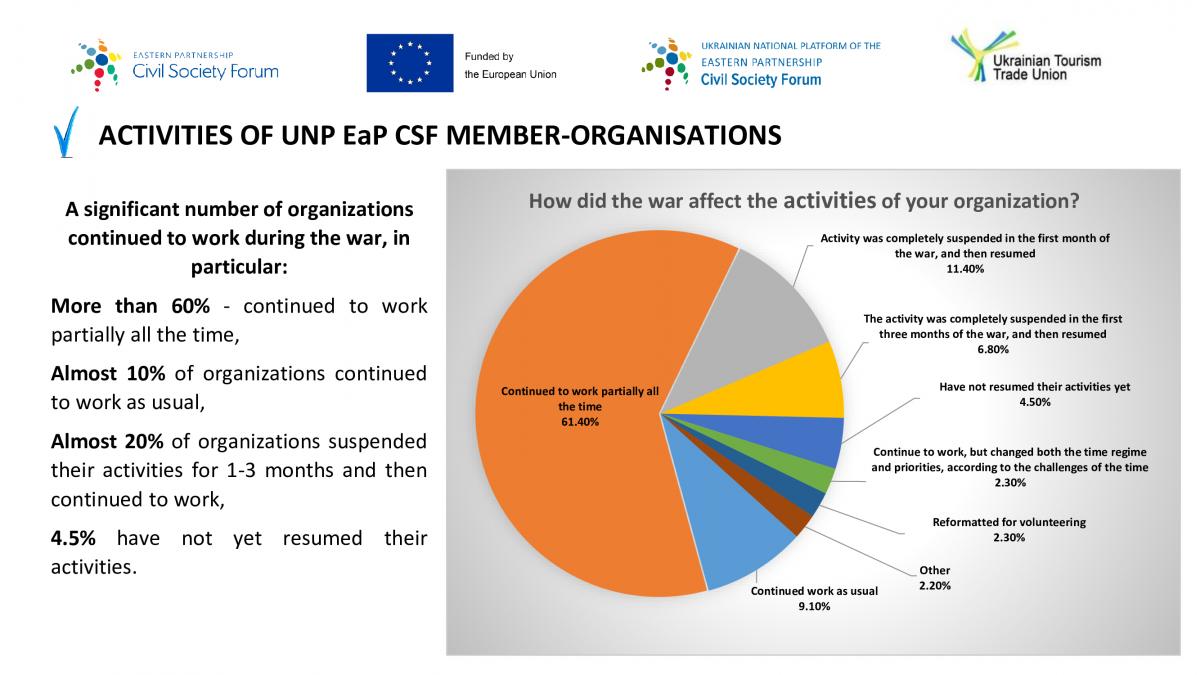 EASTERN PARTNERSHIP Civil Society Forum

Funded by the European Union

UKRAINIAN NATIONAL PLATFORM OF THE EASTERN PARTNERSHIP Civil Society Forum

Ukrainian Tourism Trade Union

ACTIVITIES OF UNP EaP CSF MEMBER-ORGANISATIONS

A significant number of organizations continued to work during the war, in particular:

More than 60% - continued to work partially all the time,

Almost 10% of organizations continued to work as usual,

Almost 20% of organizations suspended their activities for 1-3 months and then continued to work,

4.5% have not yet resumed their activities.

How did the war affect the activities of your organization?

Activity was completely suspended in the first month of the war, and then resumed 11.40%

The activity was completely suspended in the first three months of the war, and then resumed 6.80%

Have not resumed their activities yet 4.50%

Continue to work, but changed both the time regime and priorities, according to the challenges of the time 2.30%

Reformatted for volunteering 2.30%

Other 2.20%

Continued work as usual 9.10%

Continued to work partially all the time 61.40%